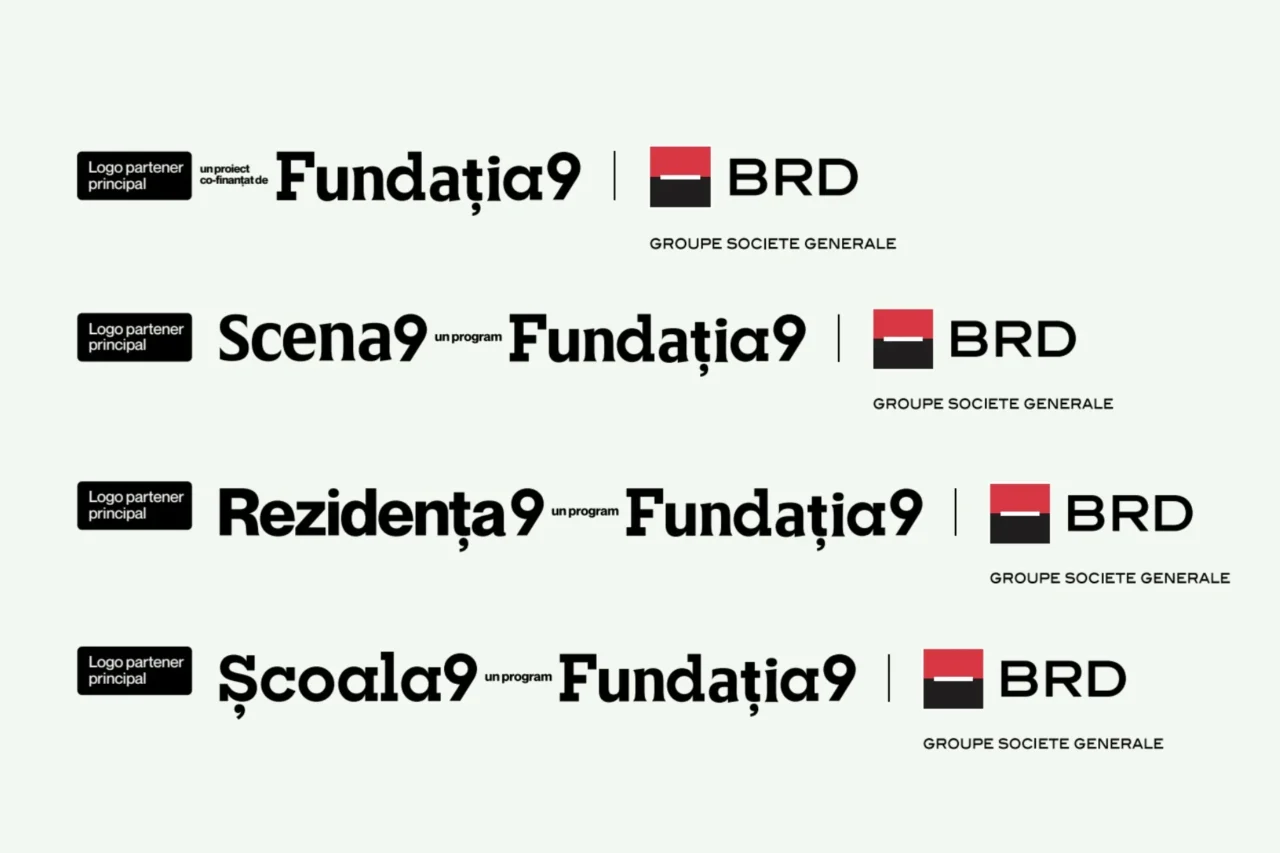 Logo partener principal un proiect co-finanțat de Fundația9 BRD GROUPE SOCIETE GENERALE

Logo partener principal Scena9 un program Fundația9 BRD GROUPE SOCIETE GENERALE

Logo partener principal Rezidența9 un program Fundația9 BRD GROUPE SOCIETE GENERALE

Logo partener principal Școala9 un program Fundația9 BRD GROUPE SOCIETE GENERALE